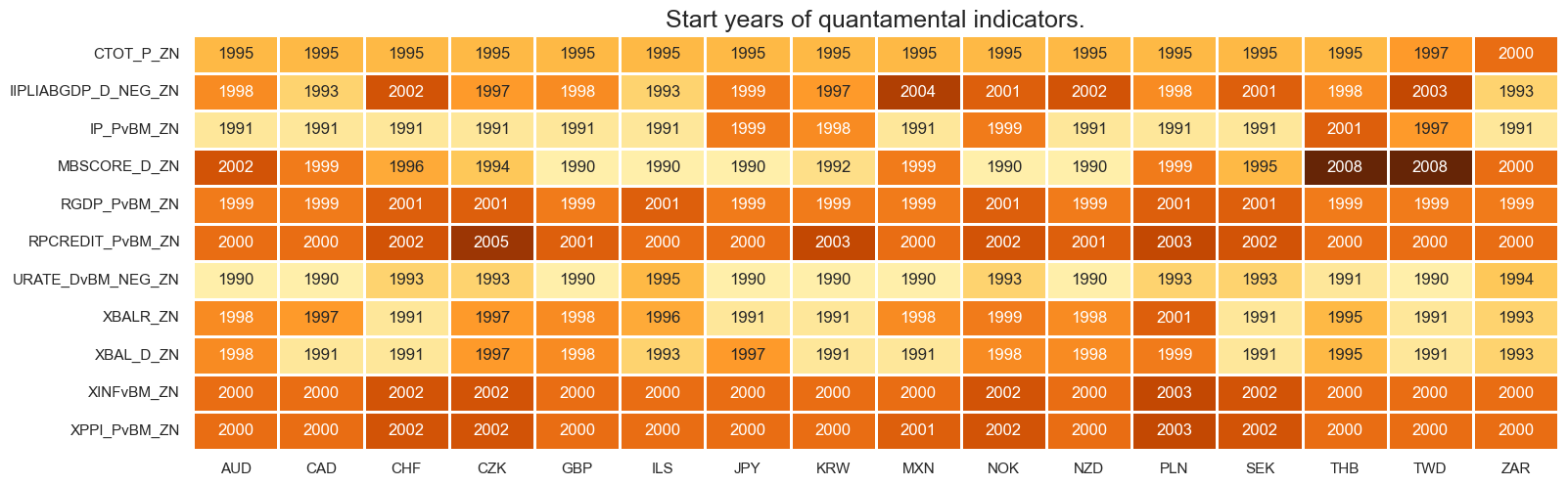 Start years of quantamental indicators.

| | AUD | CAD | CHF | CZK | GBP | ILS | JPY | KRW | MXN | NOK | NZD | PLN | SEK | THB | TWD | ZAR |
|---|---|---|---|---|---|---|---|---|---|---|---|---|---|---|---|---|
| CTOT_P_ZN | 1995 | 1995 | 1995 | 1995 | 1995 | 1995 | 1995 | 1995 | 1995 | 1995 | 1995 | 1995 | 1995 | 1995 | 1997 | 2000 |
| IIPLIABGDP_D_NEG_ZN | 1998 | 1993 | 2002 | 1997 | 1998 | 1993 | 1999 | 1997 | 2004 | 2001 | 2002 | 1998 | 2001 | 1998 | 2003 | 1993 |
| IP_PvBM_ZN | 1991 | 1991 | 1991 | 1991 | 1991 | 1991 | 1999 | 1998 | 1991 | 1999 | 1991 | 1991 | 1991 | 2001 | 1997 | 1991 |
| MBSCORE_D_ZN | 2002 | 1999 | 1996 | 1994 | 1990 | 1990 | 1990 | 1992 | 1999 | 1990 | 1990 | 1999 | 1995 | 2008 | 2008 | 2000 |
| RGDP_PvBM_ZN | 1999 | 1999 | 2001 | 2001 | 1999 | 2001 | 1999 | 1999 | 1999 | 2001 | 1999 | 2001 | 2001 | 1999 | 1999 | 1999 |
| RPCREDIT_PvBM_ZN | 2000 | 2000 | 2002 | 2005 | 2001 | 2000 | 2000 | 2003 | 2000 | 2002 | 2001 | 2003 | 2002 | 2000 | 2000 | 2000 |
| URATE_DvBM_NEG_ZN | 1990 | 1990 | 1993 | 1993 | 1990 | 1995 | 1990 | 1990 | 1990 | 1993 | 1990 | 1993 | 1993 | 1991 | 1990 | 1994 |
| XBALR_ZN | 1998 | 1997 | 1991 | 1997 | 1998 | 1996 | 1991 | 1991 | 1998 | 1999 | 1998 | 2001 | 1991 | 1995 | 1991 | 1993 |
| XBAL_D_ZN | 1998 | 1991 | 1991 | 1997 | 1998 | 1993 | 1997 | 1991 | 1991 | 1998 | 1998 | 1999 | 1991 | 1995 | 1991 | 1993 |
| XINFvBM_ZN | 2000 | 2000 | 2002 | 2002 | 2000 | 2000 | 2000 | 2000 | 2000 | 2002 | 2000 | 2003 | 2002 | 2000 | 2000 | 2000 |
| XPPI_PvBM_ZN | 2000 | 2000 | 2002 | 2002 | 2000 | 2000 | 2000 | 2000 | 2001 | 2002 | 2000 | 2003 | 2002 | 2000 | 2000 | 2000 |